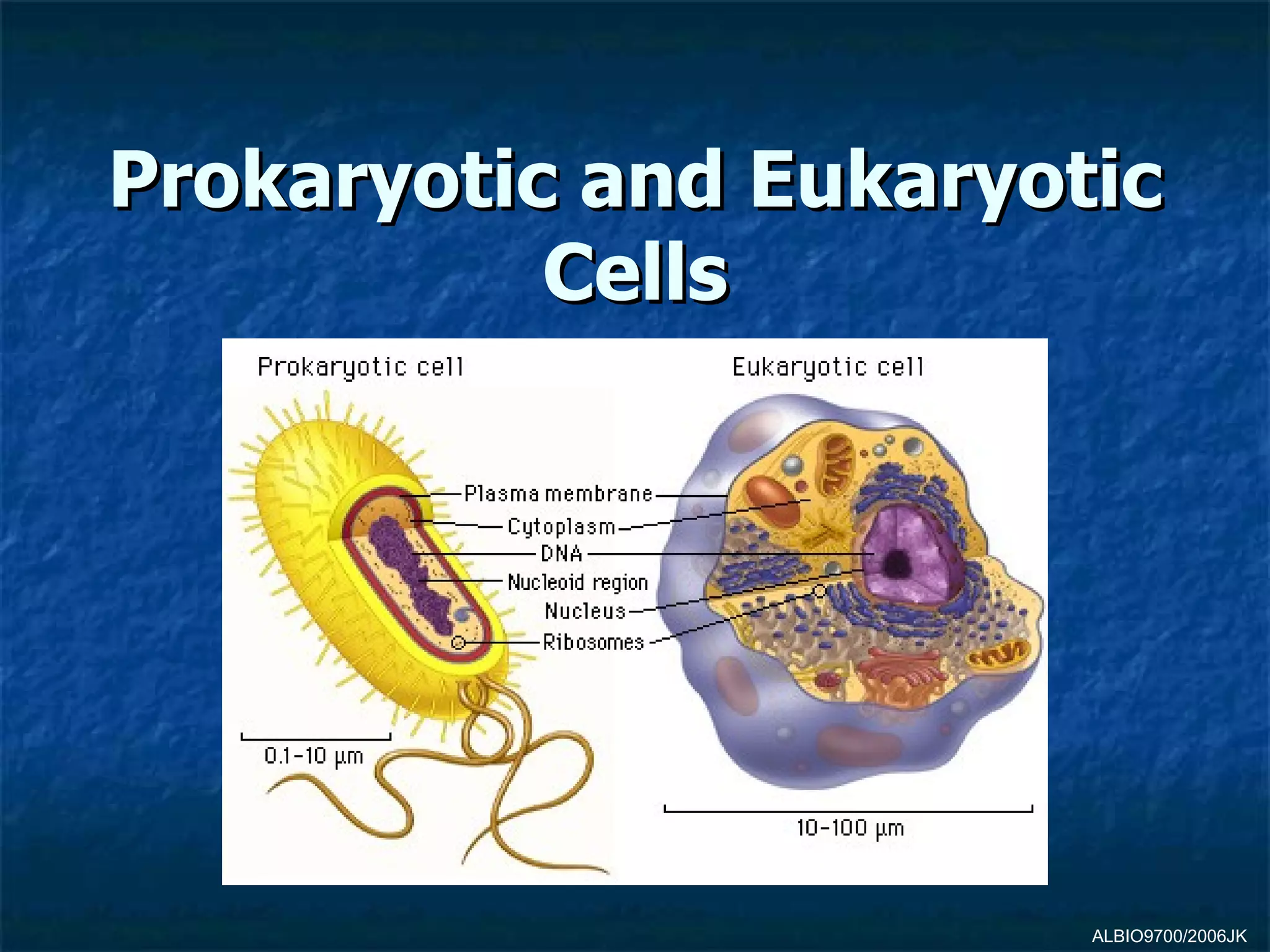 Prokaryotic and Eukaryotic Cells

Prokaryotic cell

Eukaryotic cell

Plasma membrane
Cytoplasm
DNA
Nucleoid region
Nucleus
Ribosomes

0.1–10 μm

10–100 μm

ALBIO9700/2006JK